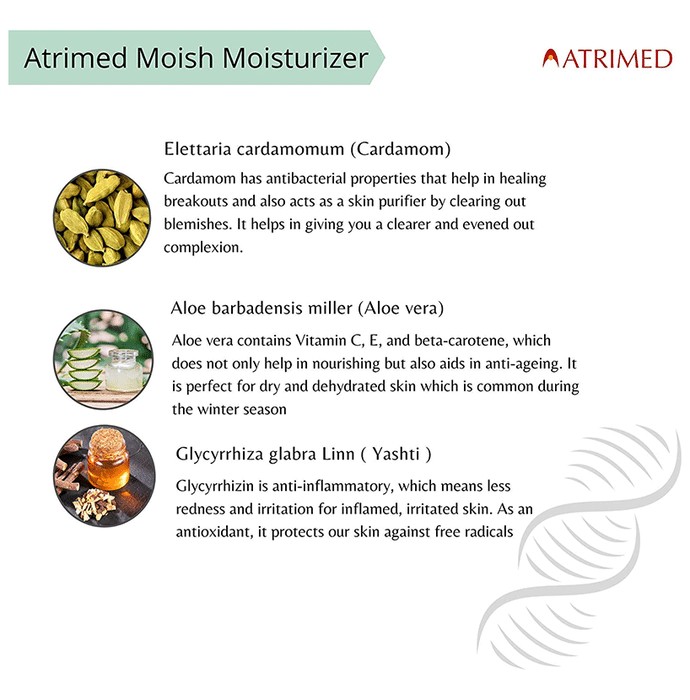 Atrimed Moish Moisturizer

ATRIMED

Elettaria cardamomum (Cardamom)

Cardamom has antibacterial properties that help in healing breakouts and also acts as a skin purifier by clearing out blemishes. It helps in giving you a clearer and evened out complexion.

Aloe barbadensis miller (Aloe vera)

Aloe vera contains Vitamin C, E, and beta-carotene, which does not only help in nourishing but also aids in anti-ageing. It is perfect for dry and dehydrated skin which is common during the winter season

Glycyrrhiza glabra Linn ( Yashti )

Glycyrrhizin is anti-inflammatory, which means less redness and irritation for inflamed, irritated skin. As an antioxidant, it protects our skin against free radicals